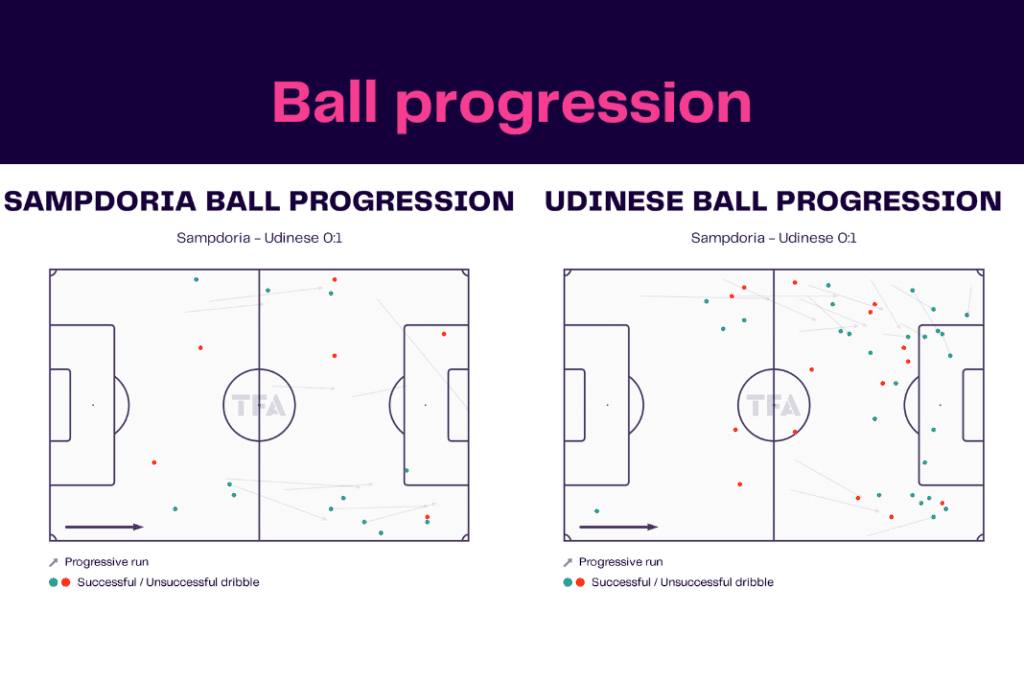 Ball progression

SAMPDORIA BALL PROGRESSION

Sampdoria - Udinese 0:1

TFA

Progressive run

Successful / Unsuccessful dribble

UDINESE BALL PROGRESSION

Sampdoria - Udinese 0:1

TFA

Progressive run

Successful / Unsuccessful dribble